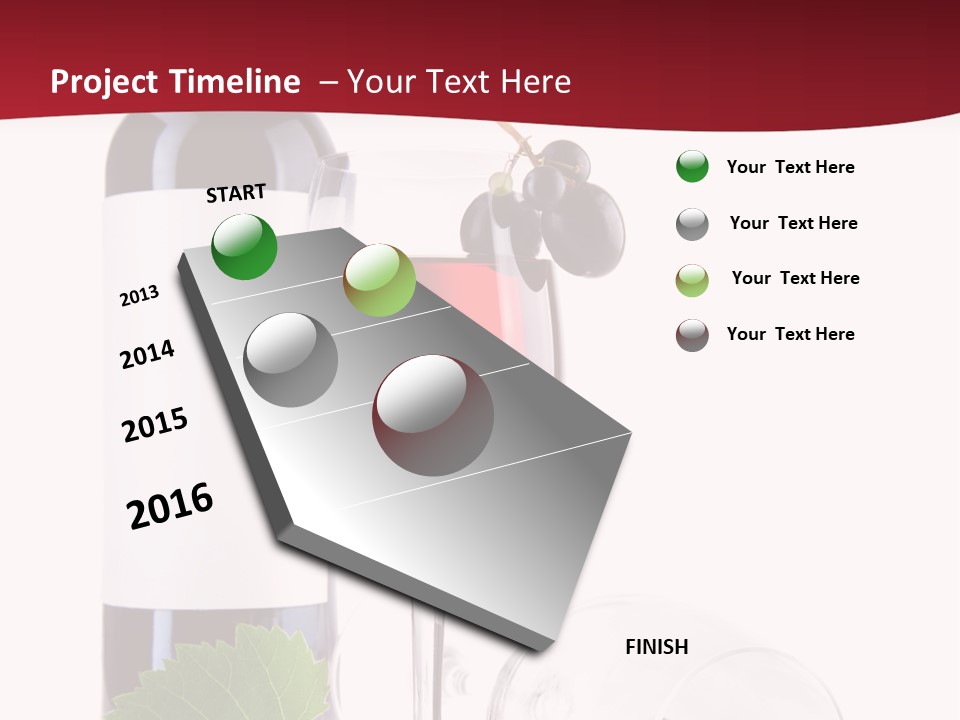 Project Timeline – Your Text Here

START

2013

2014

2015

2016

FINISH

Your Text Here

Your Text Here

Your Text Here

Your Text Here